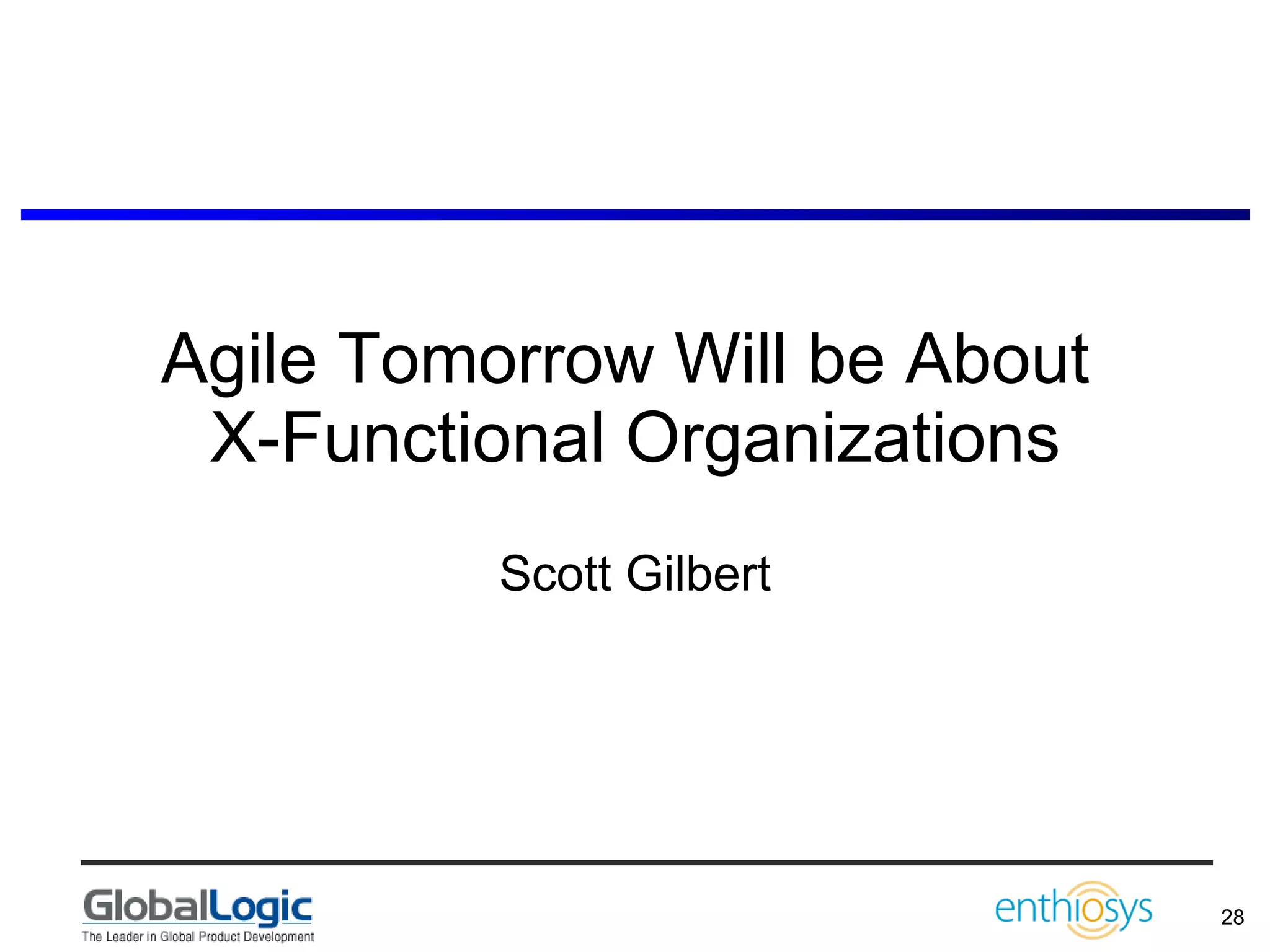 Agile Tomorrow Will be About X-Functional Organizations

Scott Gilbert

GlobalLogic
The Leader in Global Product Development

enthiosys

28